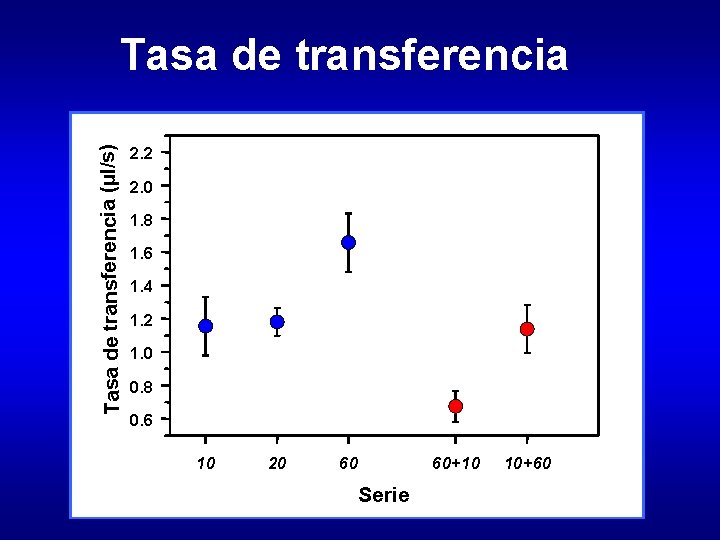 Tasa de transferencia

Tasa de transferencia (µl/s)

2.2
2.0
1.8
1.6
1.4
1.2
1.0
0.8
0.6

10
20
60
60+10
10+60

Serie